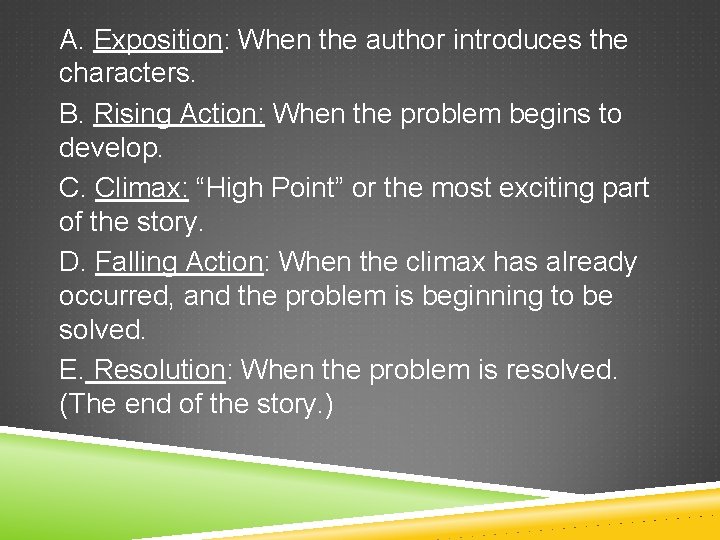 A. Exposition: When the author introduces the characters.

B. Rising Action: When the problem begins to develop.

C. Climax: “High Point” or the most exciting part of the story.

D. Falling Action: When the climax has already occurred, and the problem is beginning to be solved.

E. Resolution: When the problem is resolved. (The end of the story.)